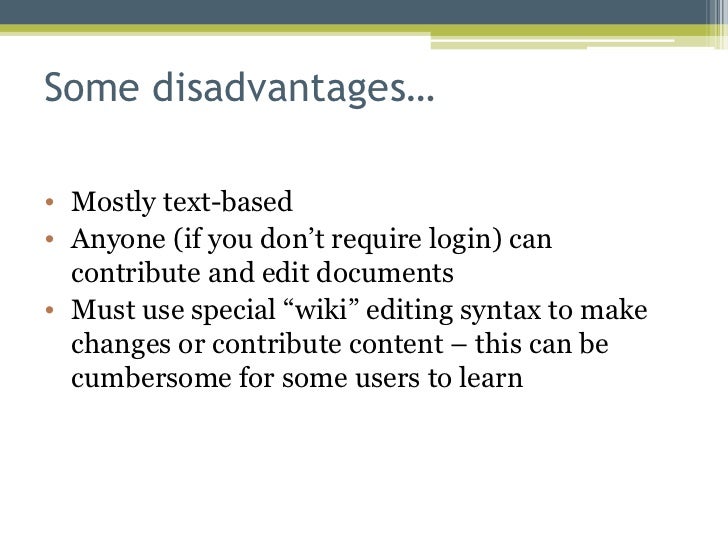 Some disadvantages…

• Mostly text-based
• Anyone (if you don’t require login) can contribute and edit documents
• Must use special “wiki” editing syntax to make changes or contribute content – this can be cumbersome for some users to learn